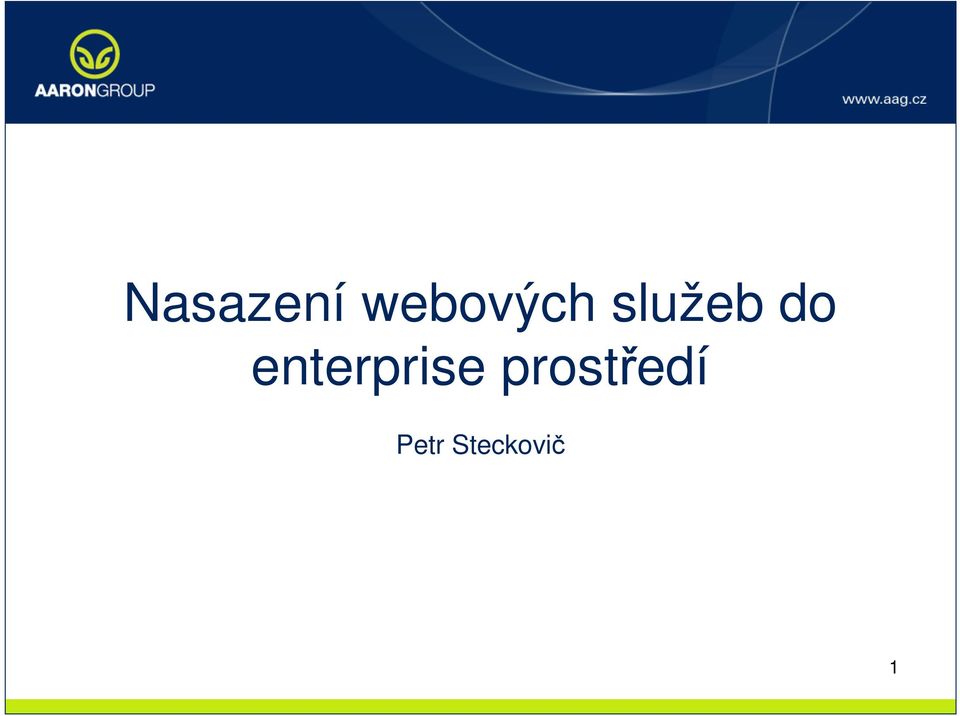 AARONGROUP

www.aag.cz

Nasazení webových služeb do enterprise prostředí

Petr Steckovič

1